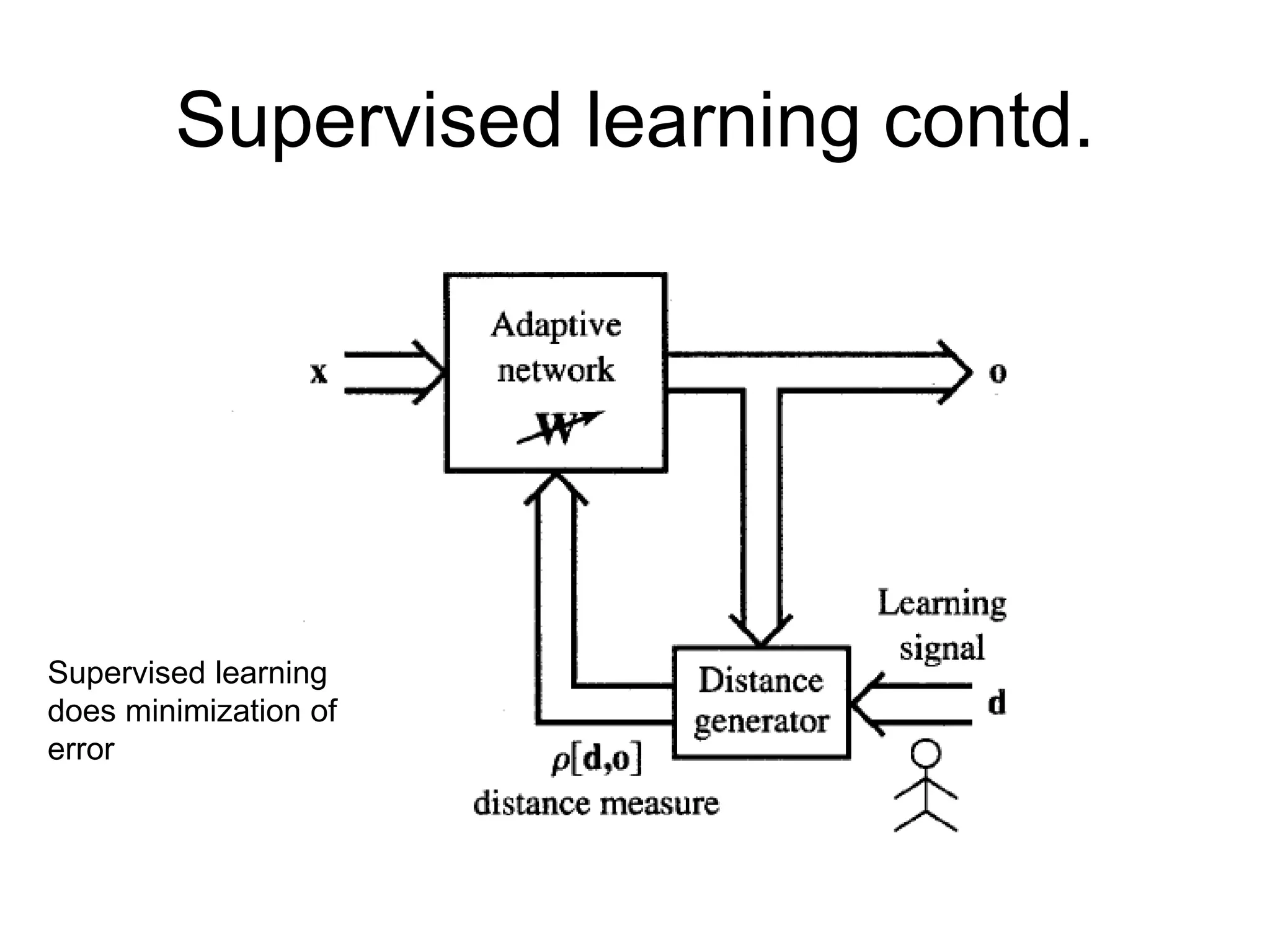 Supervised learning contd.

x

Adaptive network

W

o

Learning signal

Distance generator

d

$\rho[\mathbf{d},\mathbf{o}]$
distance measure

Supervised learning does minimization of error